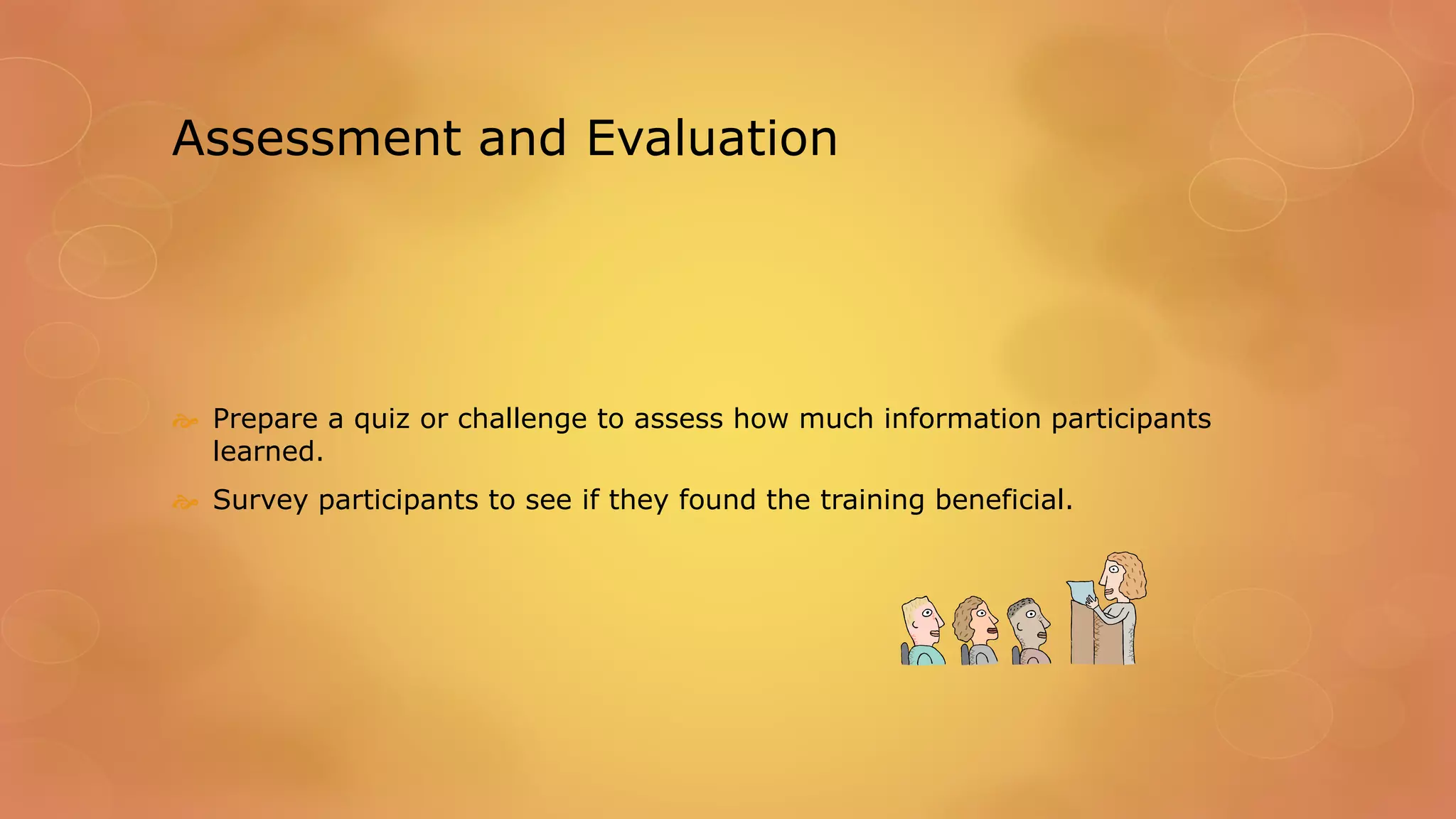 Assessment and Evaluation

Prepare a quiz or challenge to assess how much information participants learned.

Survey participants to see if they found the training beneficial.